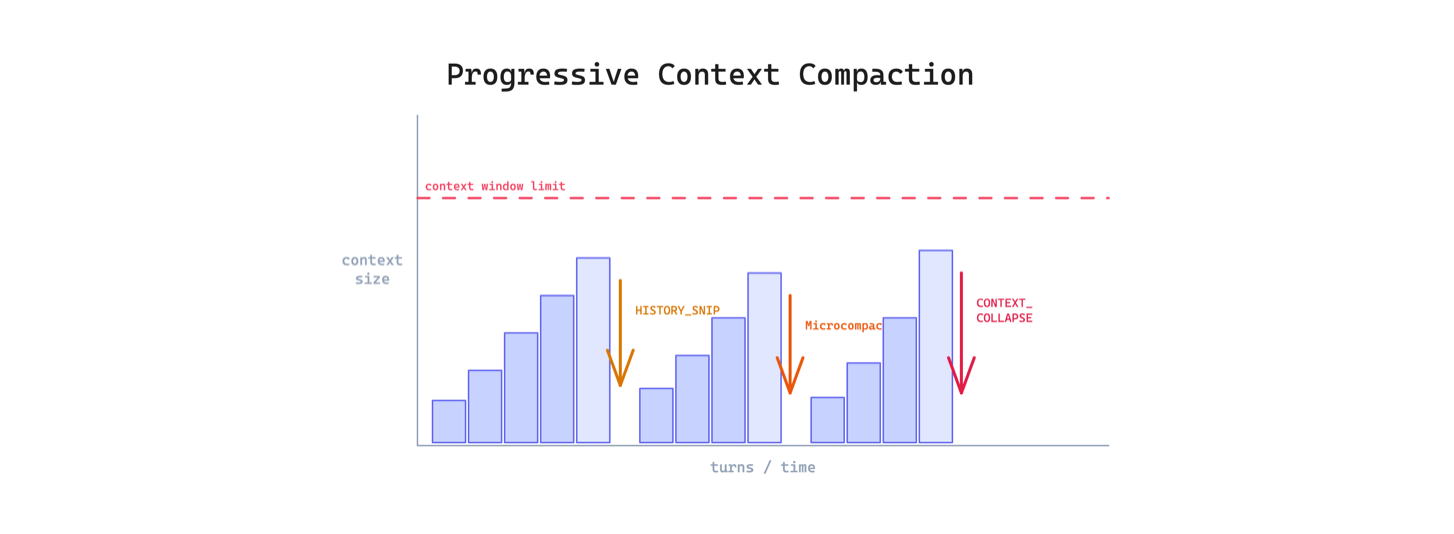 Progressive Context Compaction

context window limit

context size

HISTORY_SNIP

Microcompac

CONTEXT_ COLLAPSE

turns / time